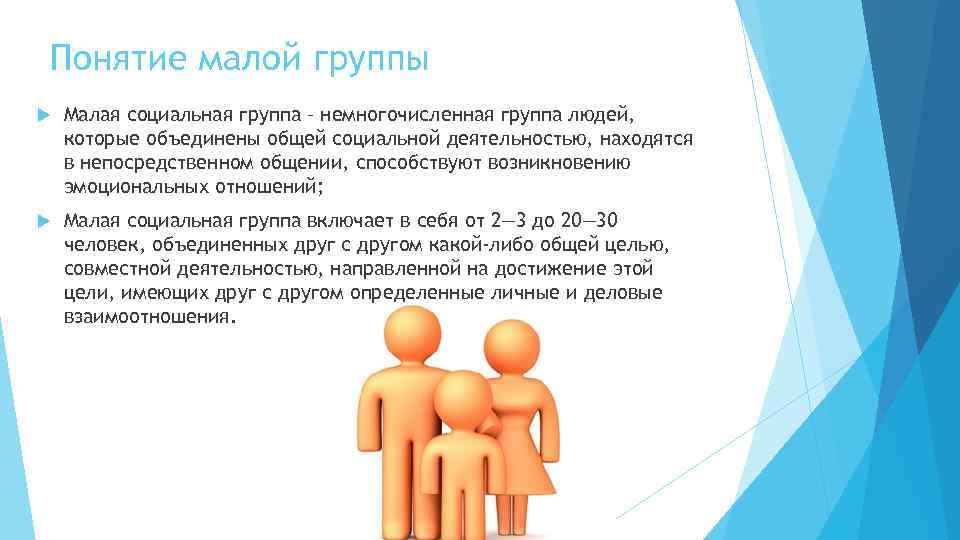 Понятие малой группы

Малая социальная группа – немногочисленная группа людей, которые объединены общей социальной деятельностью, находятся в непосредственном общении, способствуют возникновению эмоциональных отношений;

Малая социальная группа включает в себя от 2—3 до 20—30 человек, объединенных друг с другом какой-либо общей целью, совместной деятельностью, направленной на достижение этой цели, имеющих друг с другом определенные личные и деловые взаимоотношения.